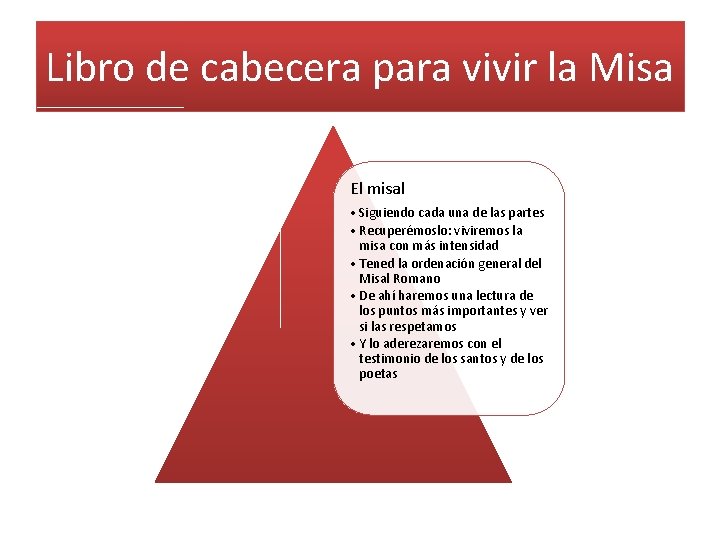 Libro de cabecera para vivir la Misa

El misal

• Siguiendo cada una de las partes
• Recuperémoslo: viviremos la misa con más intensidad
• Tened la ordenación general del Misal Romano
• De ahí haremos una lectura de los puntos más importantes y ver si las respetamos
• Y lo aderezaremos con el testimonio de los santos y de los poetas